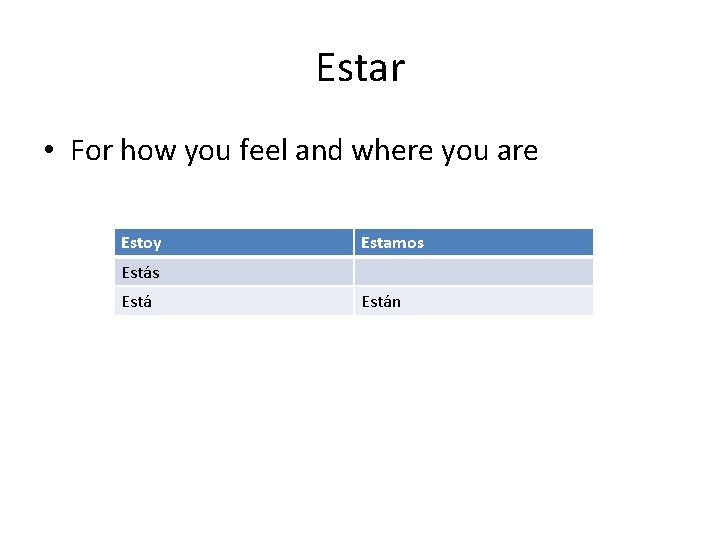 Estar

• For how you feel and where you are

| Estoy | Estamos |
|---|---|
| Estás | |
| Está | Están |